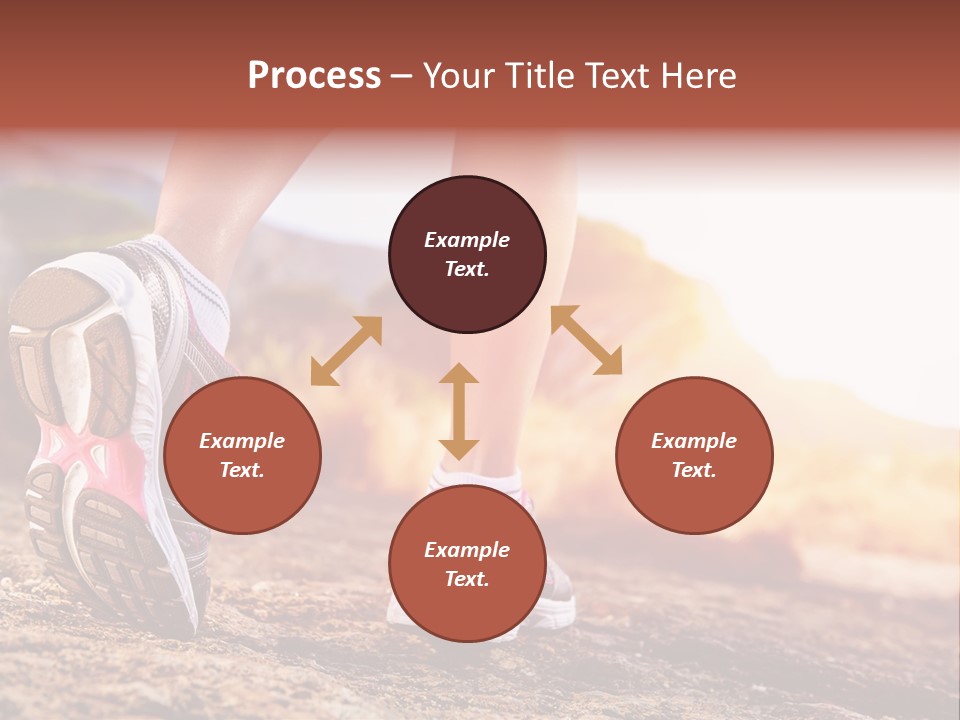 Process – Your Title Text Here

Example Text.

Example Text.

Example Text.

Example Text.